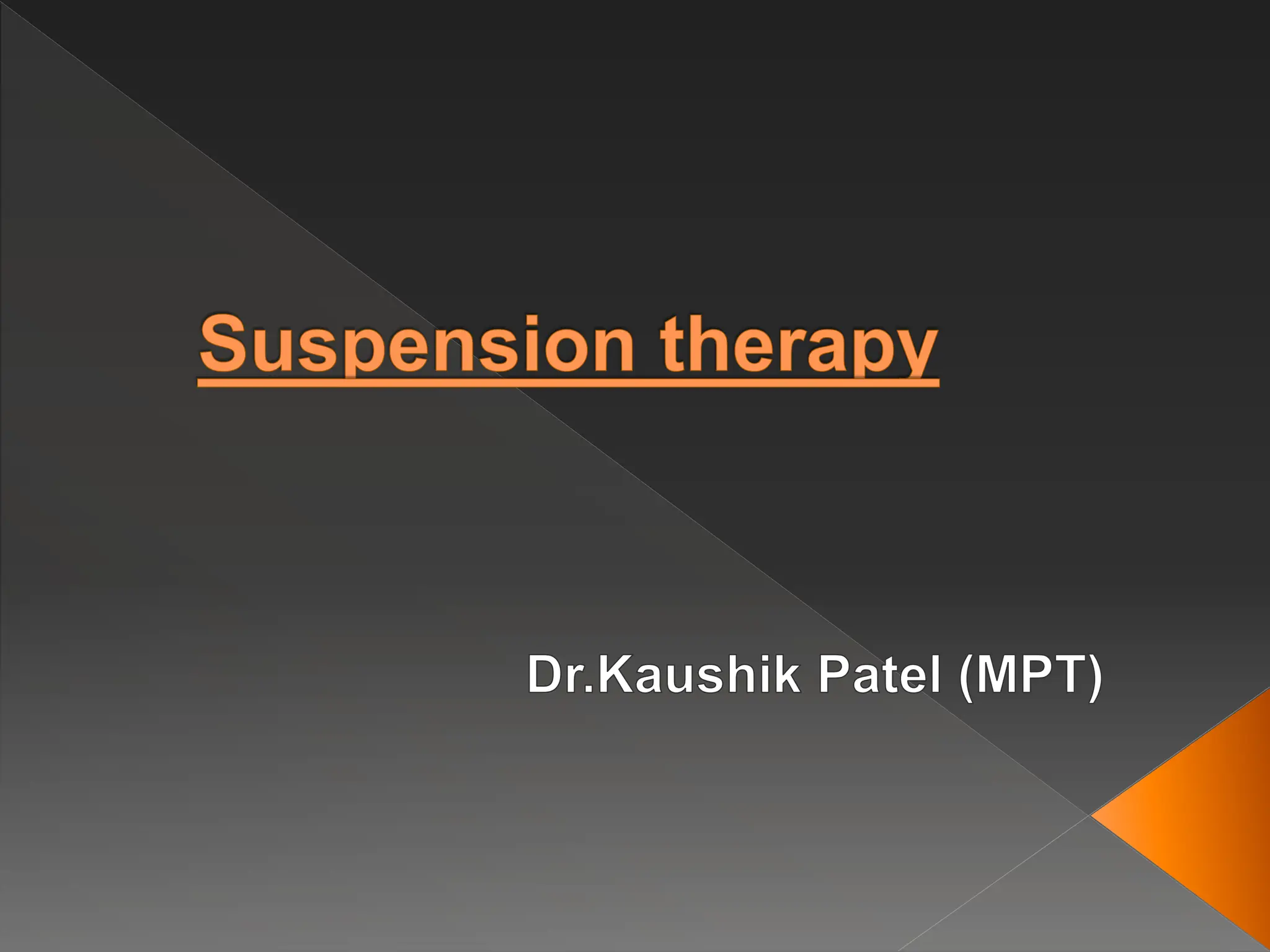 Suspension therapy

Dr.Kaushik Patel (MPT)